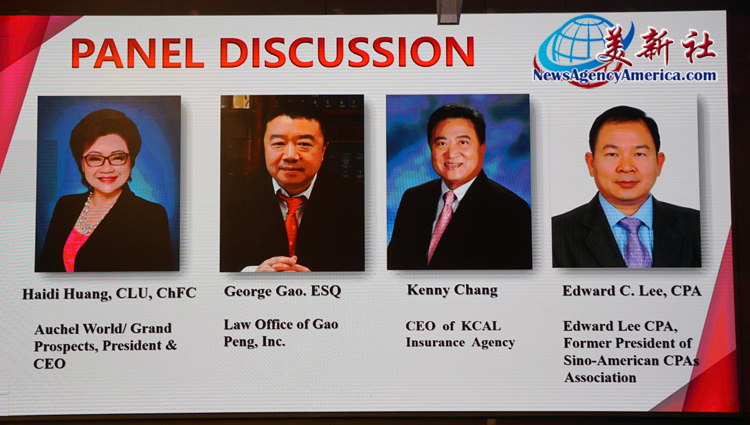 PANEL DISCUSSION

美新社
NewsAgencyAmerica.com

Haidi Huang, CLU, ChFC

Auchel World/ Grand Prospects, President & CEO

George Gao. ESQ

Law Office of Gao Peng, Inc.

Kenny Chang

CEO of KCAL Insurance Agency

Edward C. Lee, CPA

Edward Lee CPA, Former President of Sino-American CPAs Association